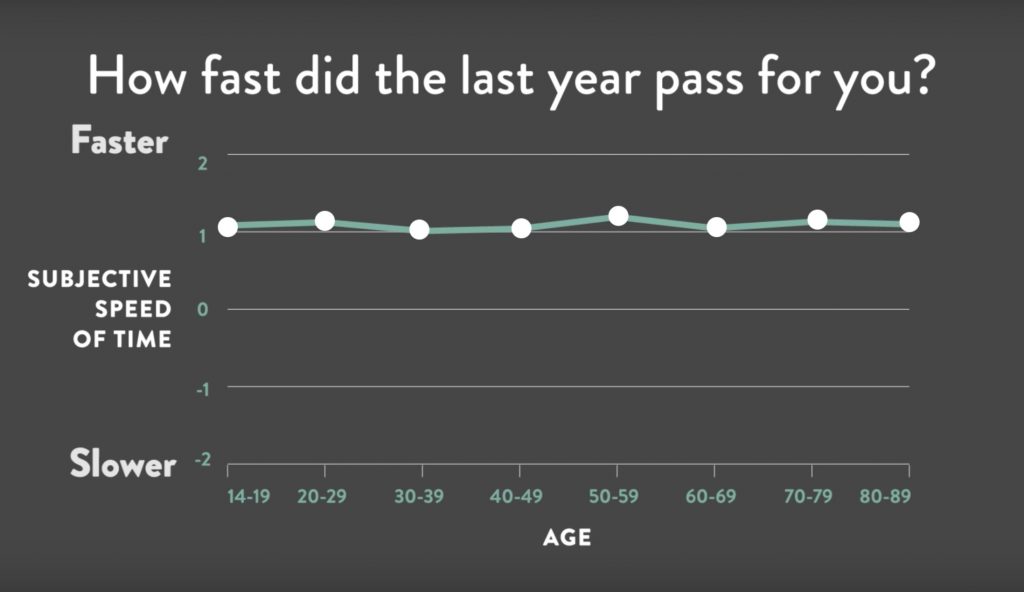 How fast did the last year pass for you?

Faster

2

1

SUBJECTIVE SPEED OF TIME

0

-1

Slower

-2

14-19 20-29 30-39 40-49 50-59 60-69 70-79 80-89

AGE